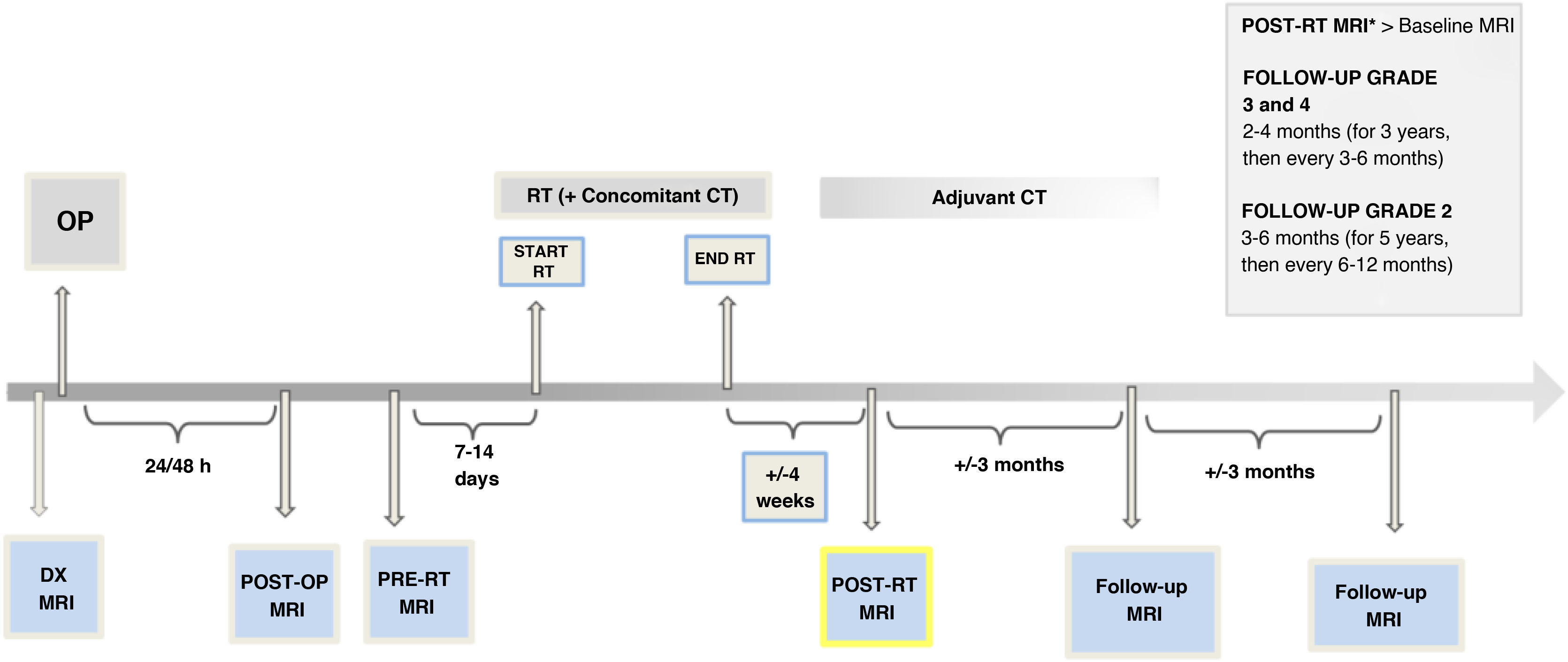 POST-RT MRI* > Baseline MRI

FOLLOW-UP GRADE 3 and 4
2-4 months (for 3 years, then every 3-6 months)

FOLLOW-UP GRADE 2
3-6 months (for 5 years, then every 6-12 months)

OP

RT (+ Concomitant CT)

Adjuvant CT

START RT

END RT

24/48 h

7-14 days

+/-4 weeks

+/-3 months

+/-3 months

DX MRI

POST-OP MRI

PRE-RT MRI

POST-RT MRI

Follow-up MRI

Follow-up MRI